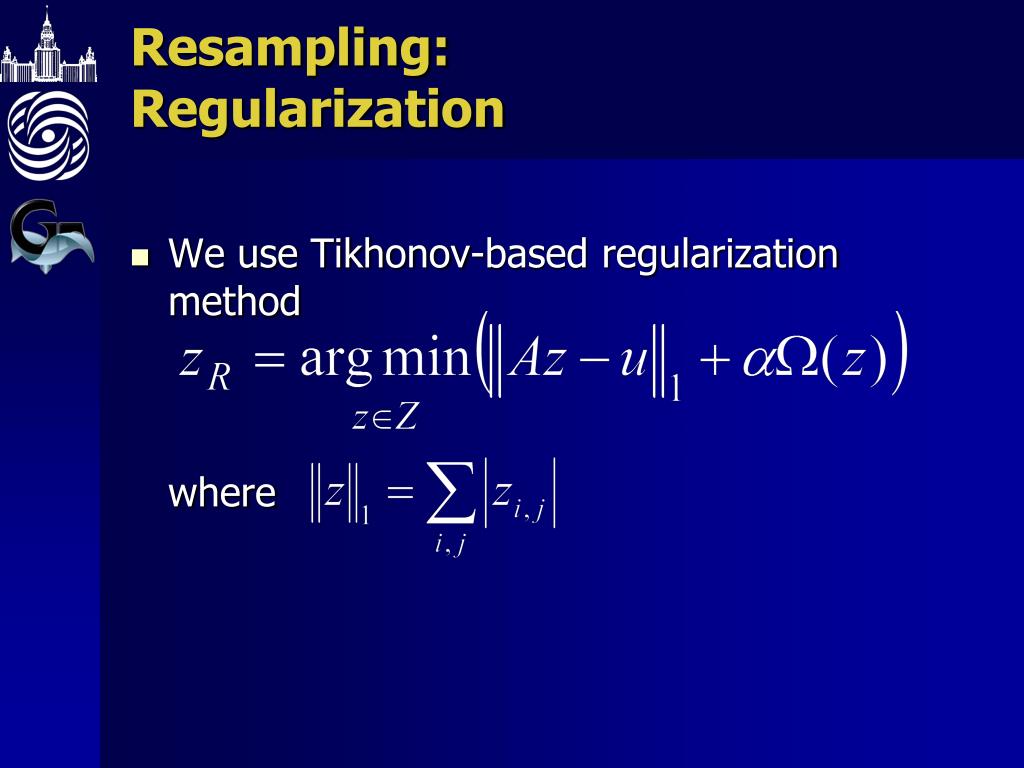 Resampling: Regularization

We use Tikhonov-based regularization method

$z_R = \arg\min_{z \in Z} \left( \|Az - u\|_1 + \alpha\Omega(z) \right)$

where $\|z\|_1 = \sum_{i,j} |z_{i,j}|$